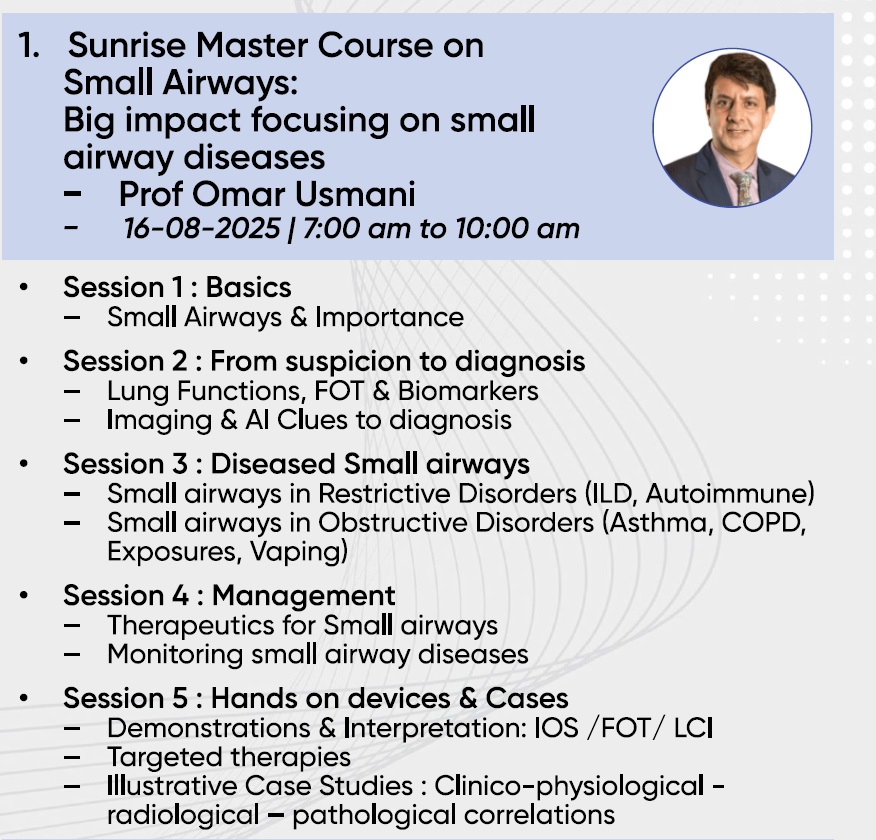 1. Sunrise Master Course on Small Airways:
Big impact focusing on small airway diseases
– Prof Omar Usmani
– 16-08-2025 | 7:00 am to 10:00 am

• Session 1 : Basics
– Small Airways & Importance

• Session 2 : From suspicion to diagnosis
– Lung Functions, FOT & Biomarkers
– Imaging & AI Clues to diagnosis

• Session 3 : Diseased Small airways
– Small airways in Restrictive Disorders (ILD, Autoimmune)
– Small airways in Obstructive Disorders (Asthma, COPD, Exposures, Vaping)

• Session 4 : Management
– Therapeutics for Small airways
– Monitoring small airway diseases

• Session 5 : Hands on devices & Cases
– Demonstrations & Interpretation: IOS /FOT/ LCI
– Targeted therapies
– Illustrative Case Studies : Clinico-physiological - radiological – pathological correlations